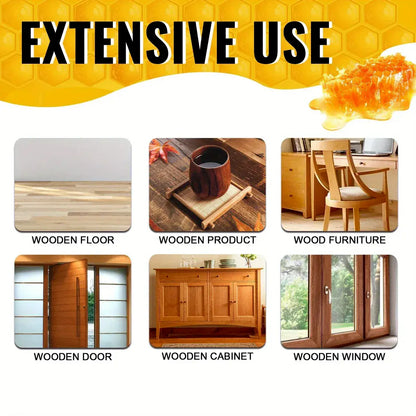 EXTENSIVE USE

WOODEN FLOOR

WOODEN PRODUCT

WOOD FURNITURE

WOODEN DOOR

WOODEN CABINET

WOODEN WINDOW